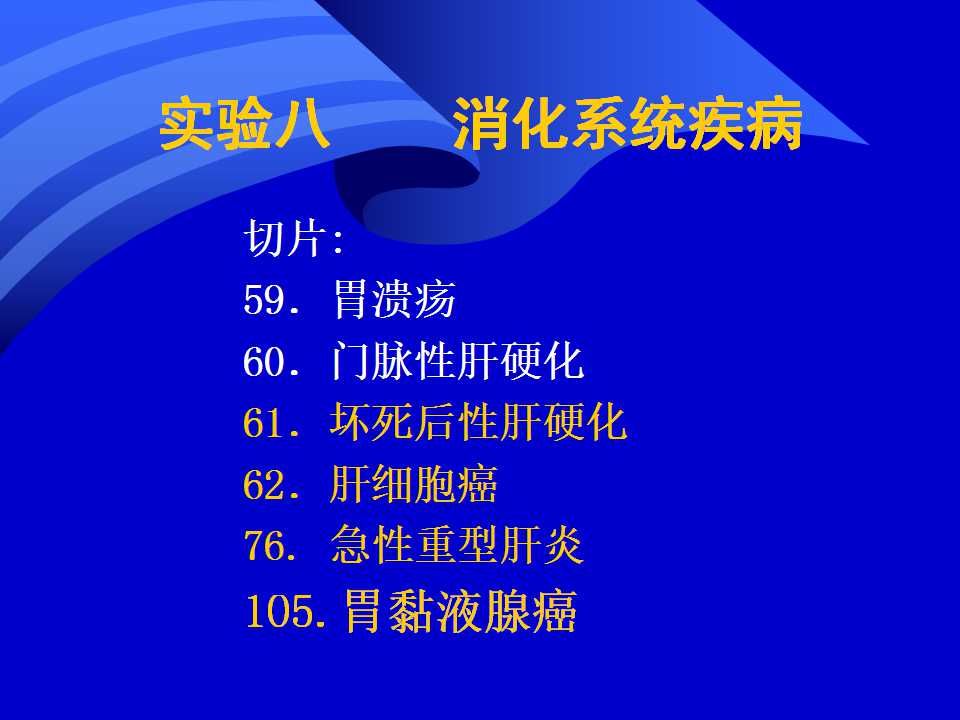 实验八　　消化系统疾病

切片:
59. 胃溃疡
60. 门脉性肝硬化
61. 坏死后性肝硬化
62. 肝细胞癌
76. 急性重型肝炎
105. 胃黏液腺癌